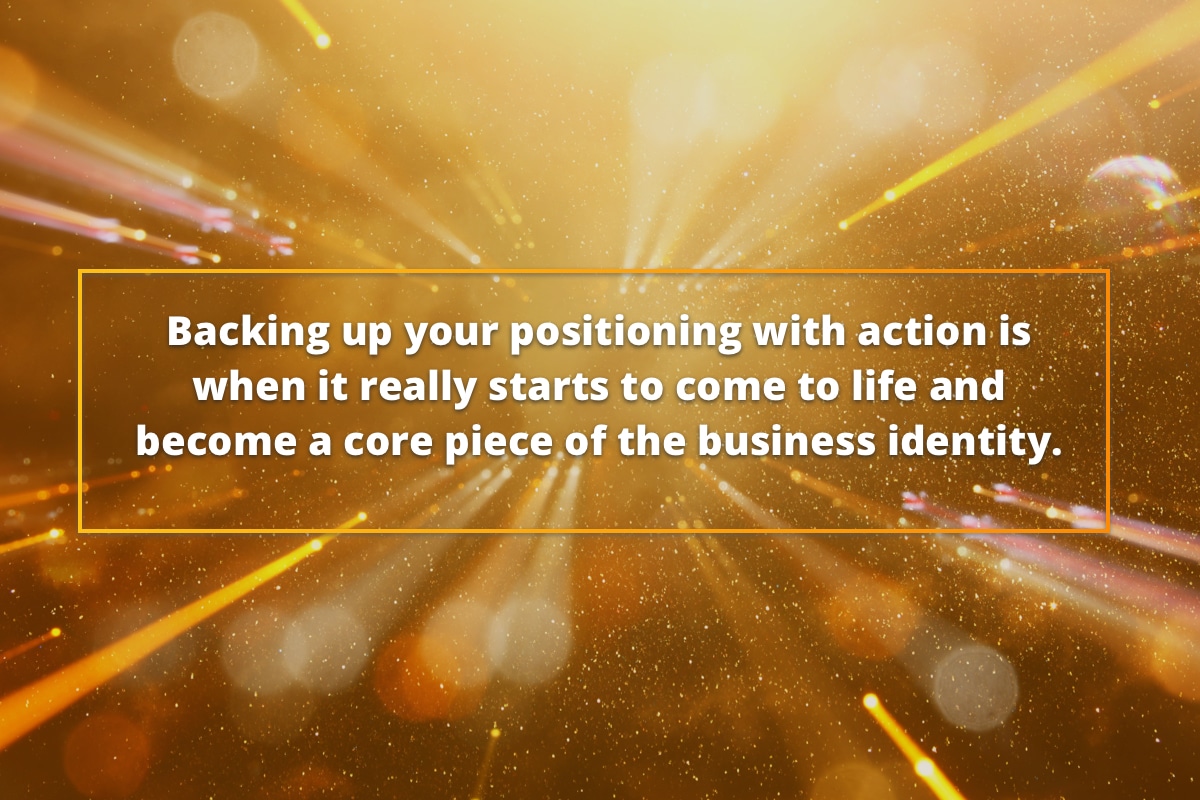 Backing up your positioning with action is when it really starts to come to life and become a core piece of the business identity.